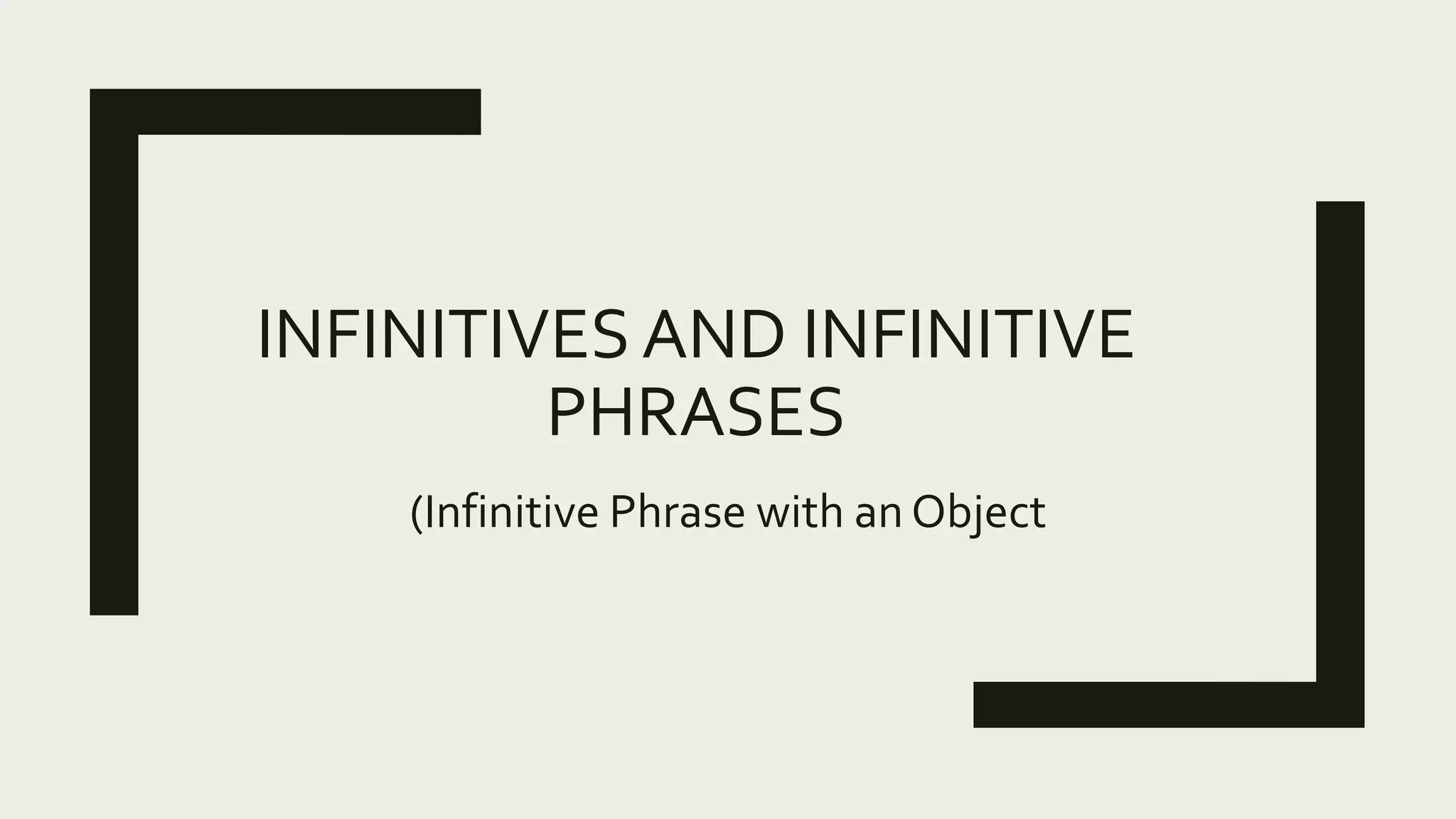 INFINITIVES AND INFINITIVE PHRASES

(Infinitive Phrase with an Object